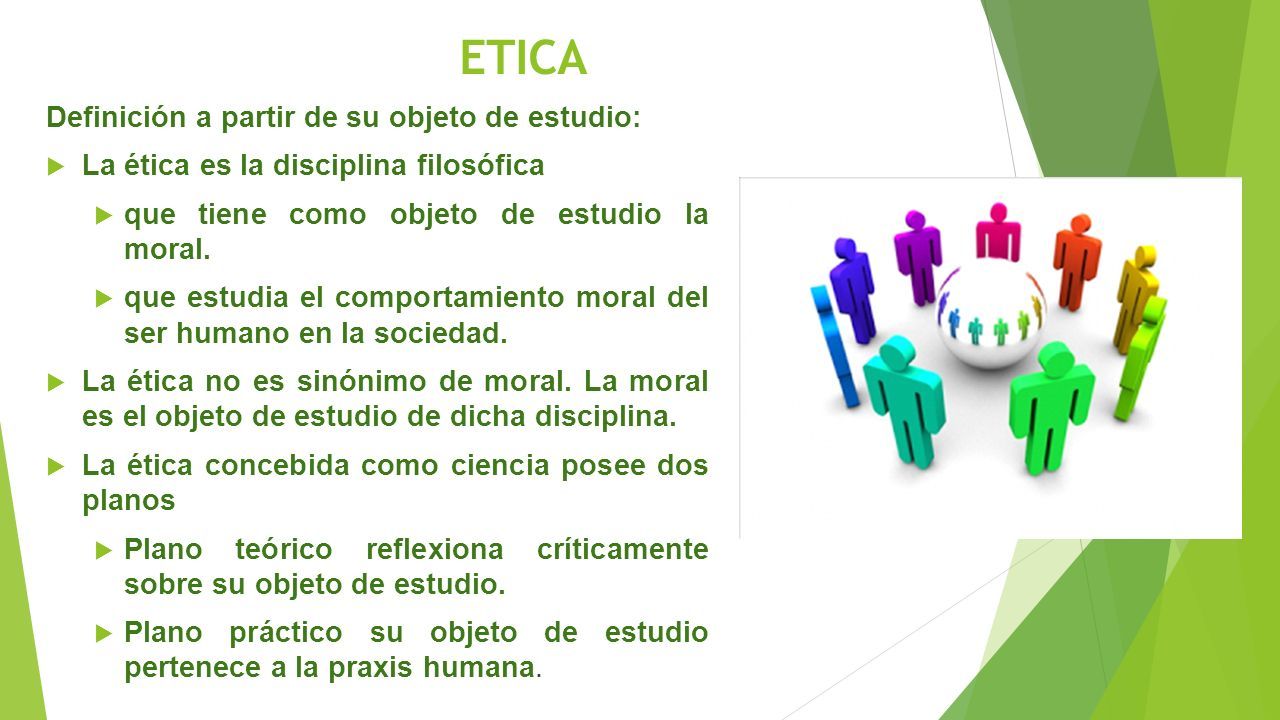 ETICA

Definición a partir de su objeto de estudio:

La ética es la disciplina filosófica

que tiene como objeto de estudio la moral.

que estudia el comportamiento moral del ser humano en la sociedad.

La ética no es sinónimo de moral. La moral es el objeto de estudio de dicha disciplina.

La ética concebida como ciencia posee dos planos

Plano teórico reflexiona críticamente sobre su objeto de estudio.

Plano práctico su objeto de estudio pertenece a la praxis humana.